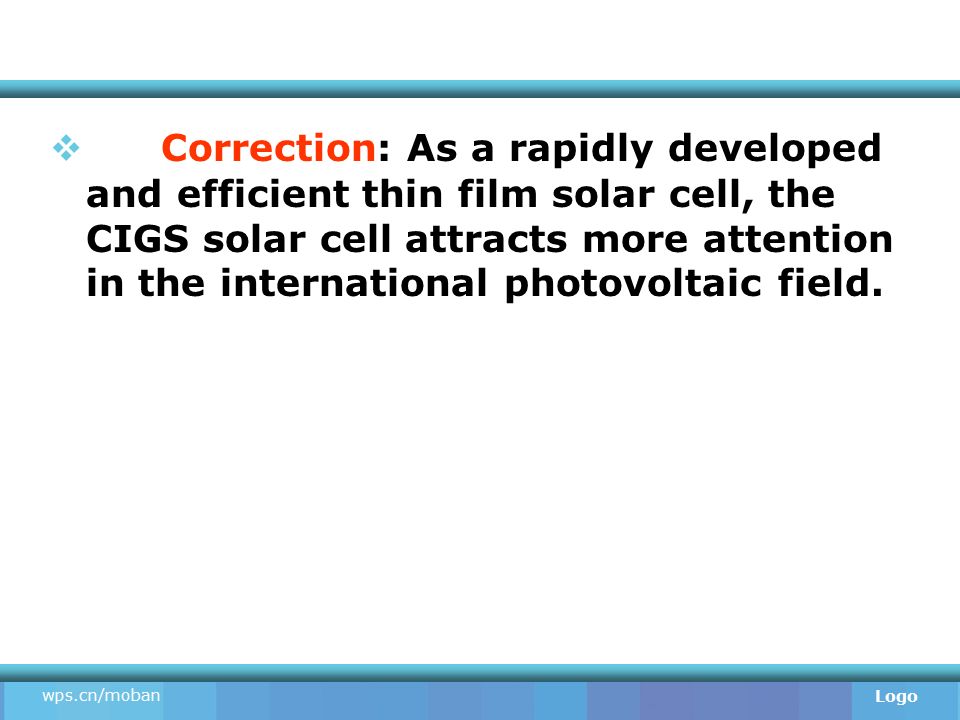 Correction: As a rapidly developed and efficient thin film solar cell, the CIGS solar cell attracts more attention in the international photovoltaic field.

wps.cn/moban

Logo